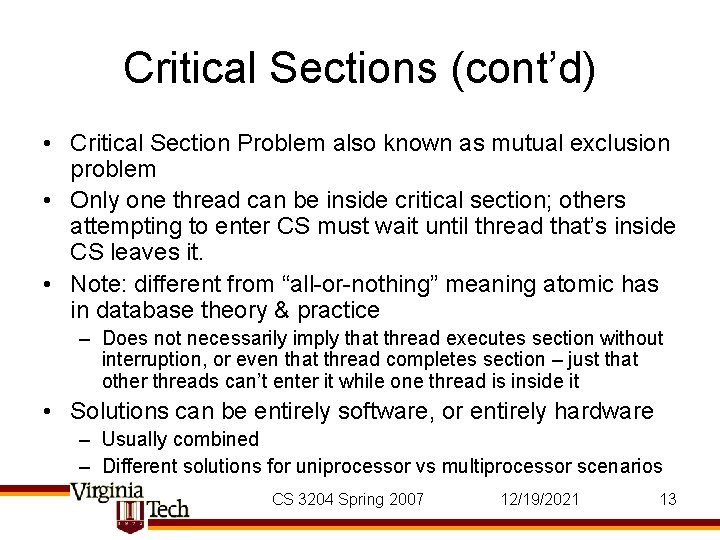 Critical Sections (cont'd)

• Critical Section Problem also known as mutual exclusion problem
• Only one thread can be inside critical section; others attempting to enter CS must wait until thread that's inside CS leaves it.
• Note: different from "all-or-nothing" meaning atomic has in database theory & practice
– Does not necessarily imply that thread executes section without interruption, or even that thread completes section – just that other threads can't enter it while one thread is inside it
• Solutions can be entirely software, or entirely hardware
– Usually combined
– Different solutions for uniprocessor vs multiprocessor scenarios

Virginia Tech
CS 3204 Spring 2007
12/19/2021
13